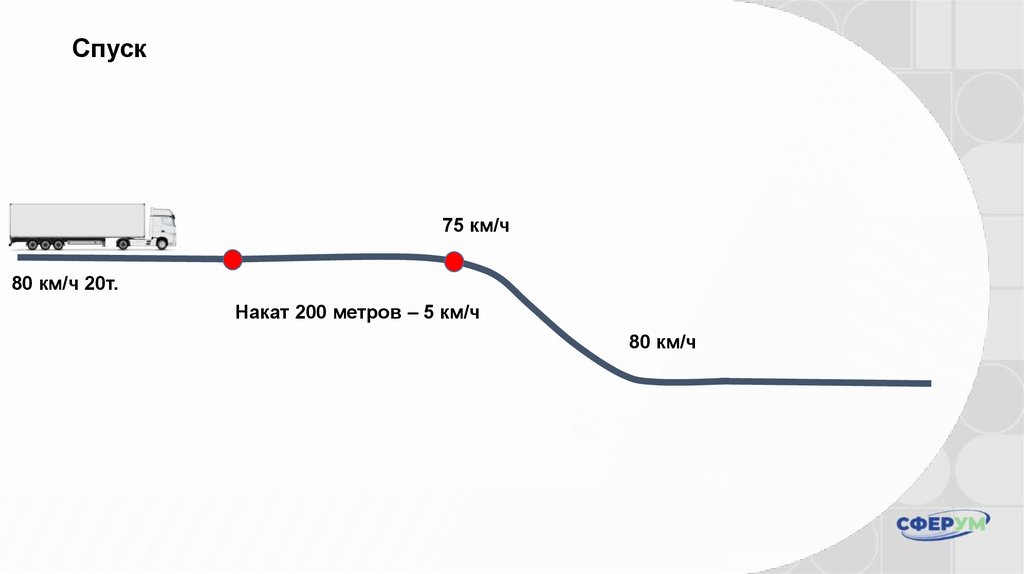 Спуск

75 км/ч

80 км/ч 20т.

Накат 200 метров – 5 км/ч

80 км/ч

СФЕРУМ